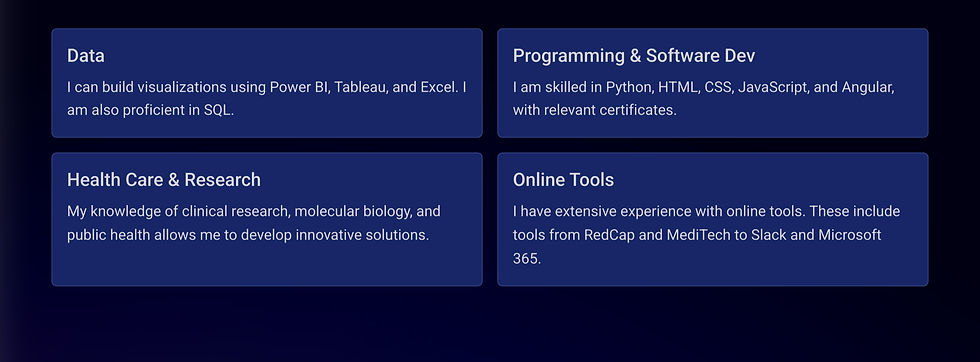 Data
I can build visualizations using Power BI, Tableau, and Excel. I am also proficient in SQL.

Programming & Software Dev
I am skilled in Python, HTML, CSS, JavaScript, and Angular, with relevant certificates.

Health Care & Research
My knowledge of clinical research, molecular biology, and public health allows me to develop innovative solutions.

Online Tools
I have extensive experience with online tools. These include tools from RedCap and MediTech to Slack and Microsoft 365.